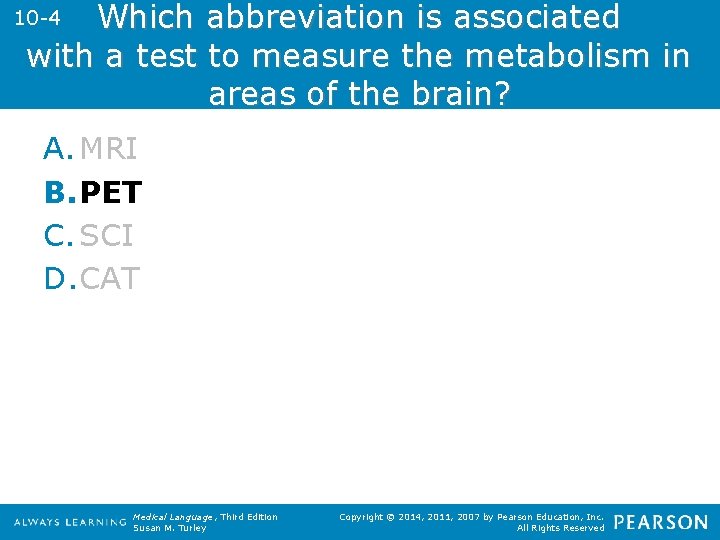 10-4 Which abbreviation is associated with a test to measure the metabolism in areas of the brain?

A. MRI
B. PET
C. SCI
D. CAT

ALWAYS LEARNING Medical Language, Third Edition Susan M. Turley Copyright © 2014, 2011, 2007 by Pearson Education, Inc. All Rights Reserved PEARSON